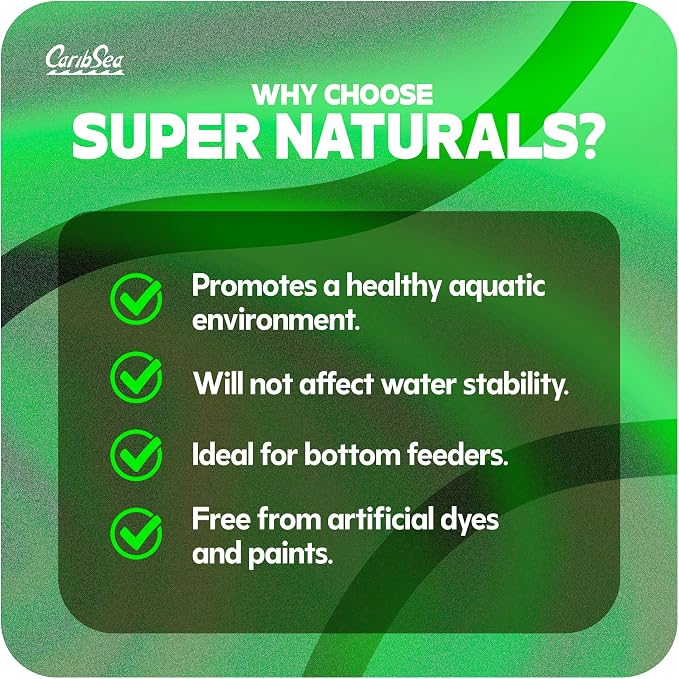 CaribSea

WHY CHOOSE
SUPER NATURALS?

Promotes a healthy aquatic environment.

Will not affect water stability.

Ideal for bottom feeders.

Free from artificial dyes and paints.